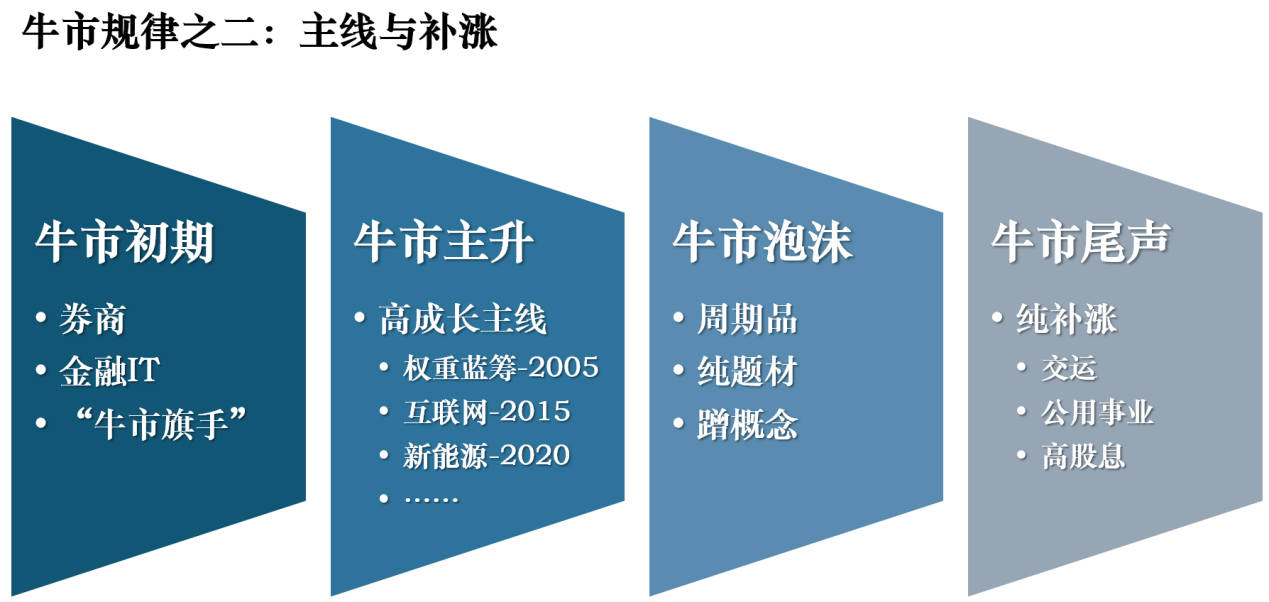 牛市规律之二：主线与补涨

牛市初期
• 券商
• 金融IT
• “牛市旗手”

牛市主升
• 高成长主线
  • 权重蓝筹-2005
  • 互联网-2015
  • 新能源-2020
  • ……

牛市泡沫
• 周期品
• 纯题材
• 蹭概念

牛市尾声
• 纯补涨
  • 交运
  • 公用事业
  • 高股息